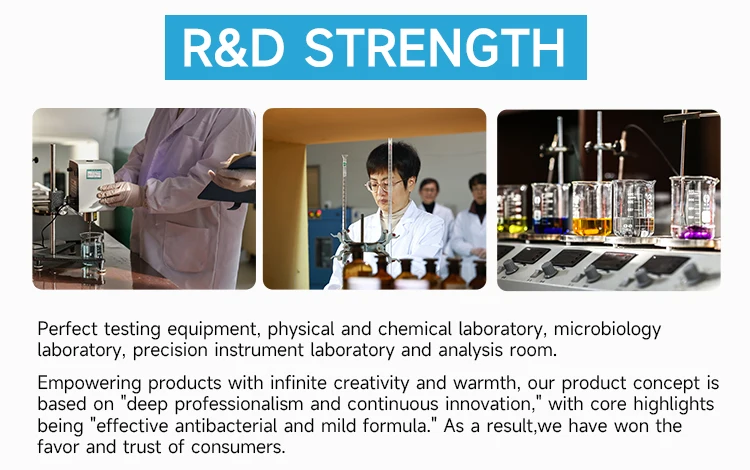 R&D STRENGTH

Perfect testing equipment, physical and chemical laboratory, microbiology laboratory, precision instrument laboratory and analysis room.

Empowering products with infinite creativity and warmth, our product concept is based on "deep professionalism and continuous innovation," with core highlights being "effective antibacterial and mild formula." As a result,we have won the favor and trust of consumers.